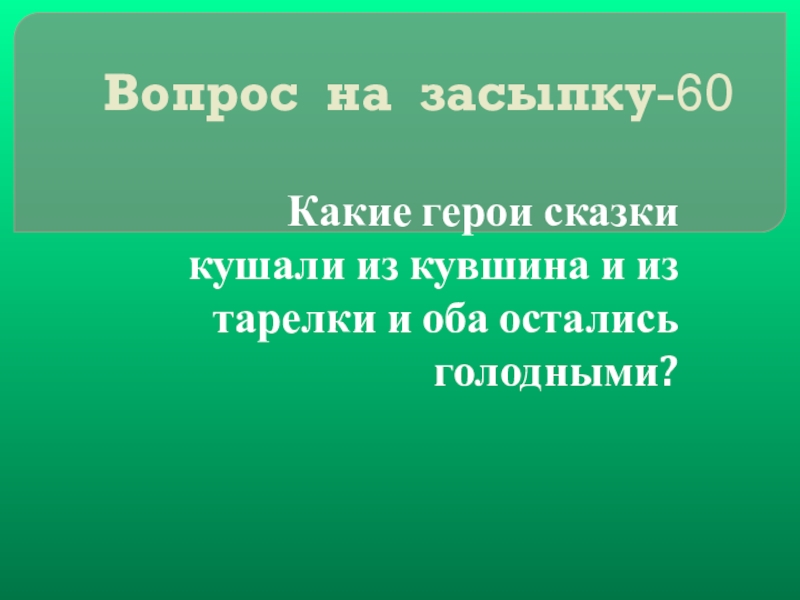 Вопрос на засыпку-60

Какие герои сказки кушали из кувшина и из тарелки и оба остались голодными?